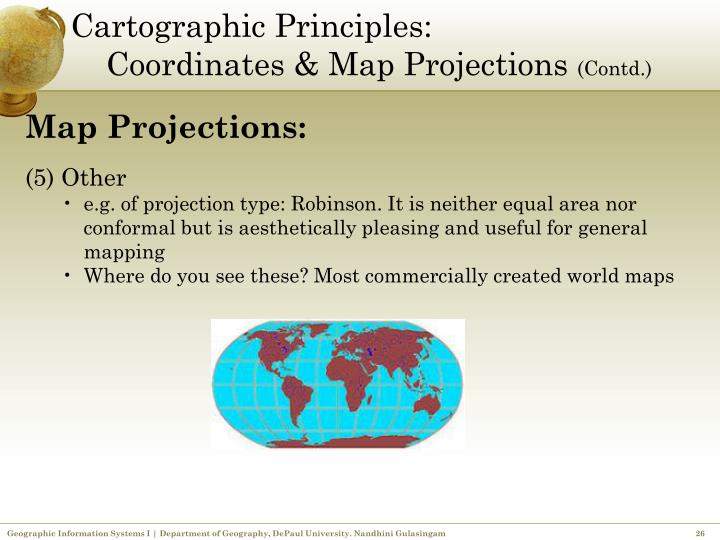 Cartographic Principles:
Coordinates & Map Projections (Contd.)

Map Projections:

(5) Other

• e.g. of projection type: Robinson. It is neither equal area nor conformal but is aesthetically pleasing and useful for general mapping
• Where do you see these? Most commercially created world maps

Geographic Information Systems I | Department of Geography, DePaul University. Nandhini Gulasingam 26